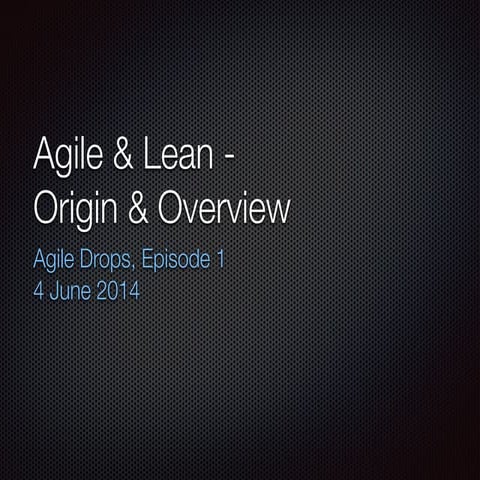 Agile & Lean - Origin & Overview

Agile Drops, Episode 1
4 June 2014